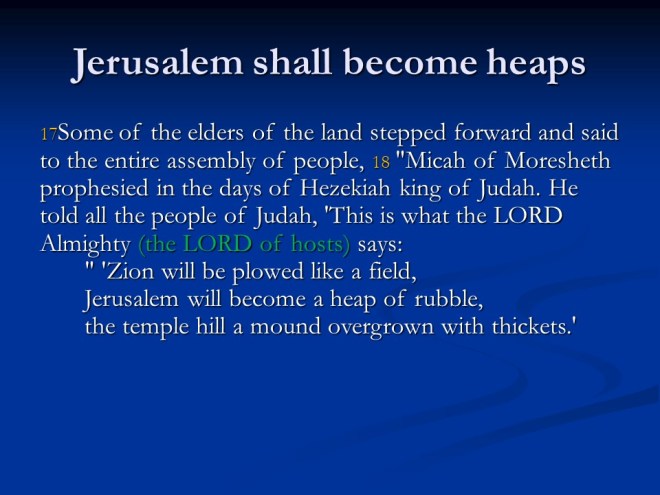 Jerusalem shall become heaps

17Some of the elders of the land stepped forward and said to the entire assembly of people, 18 "Micah of Moresheth prophesied in the days of Hezekiah king of Judah. He told all the people of Judah, 'This is what the LORD Almighty (the LORD of hosts) says:
" 'Zion will be plowed like a field,
Jerusalem will become a heap of rubble,
the temple hill a mound overgrown with thickets.'